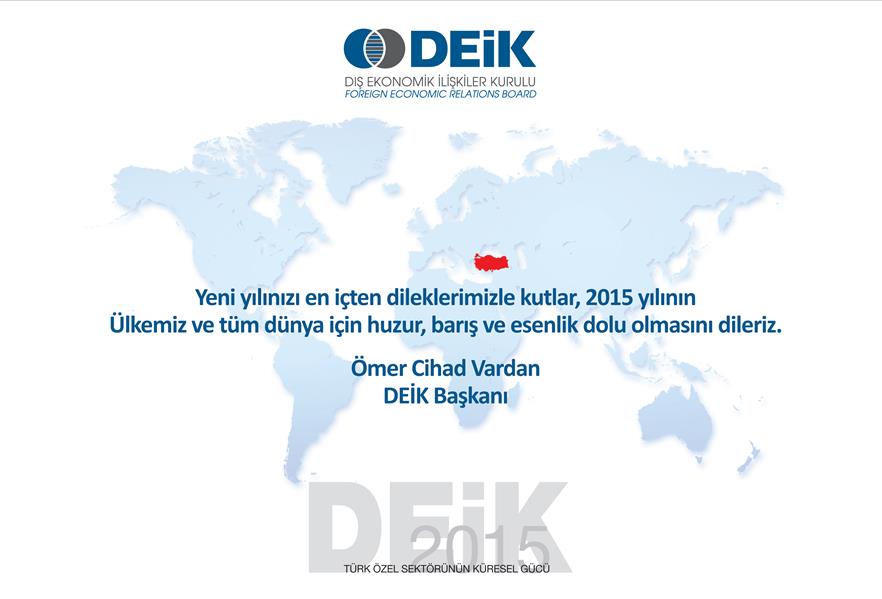 DEİK
DIŞ EKONOMİK İLİŞKİLER KURULU
FOREIGN ECONOMIC RELATIONS BOARD

Yeni yılınızı en içten dileklerimizle kutlar, 2015 yılının Ülkemiz ve tüm dünya için huzur, barış ve esenlik dolu olmasını dileriz.

Ömer Cihad Vardan
DEİK Başkanı

DEİK
2015
TÜRK ÖZEL SEKTÖRÜNÜN KÜRESEL GÜCÜ